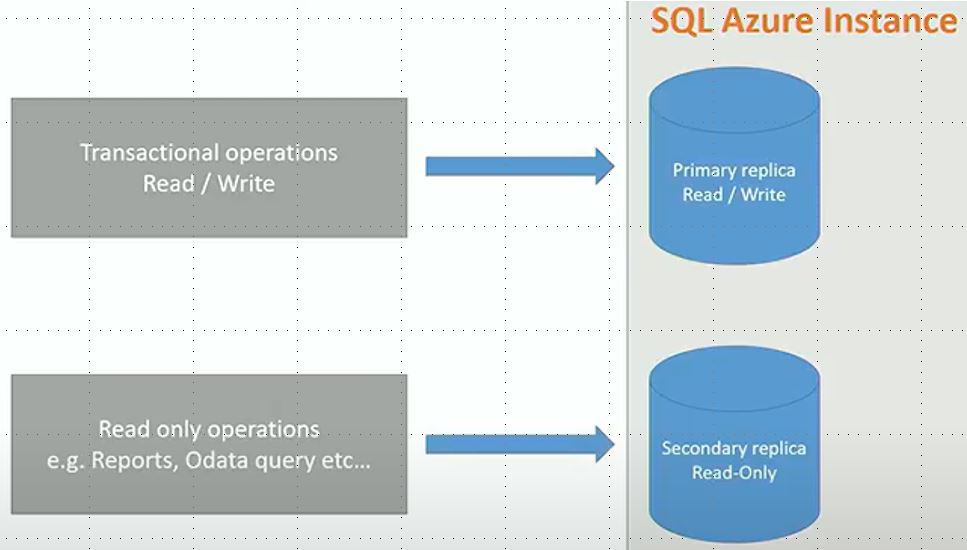 SQL Azure Instance

Transactional operations
Read / Write

Primary replica
Read / Write

Read only operations
e.g. Reports, Odata query etc...

Secondary replica
Read-Only